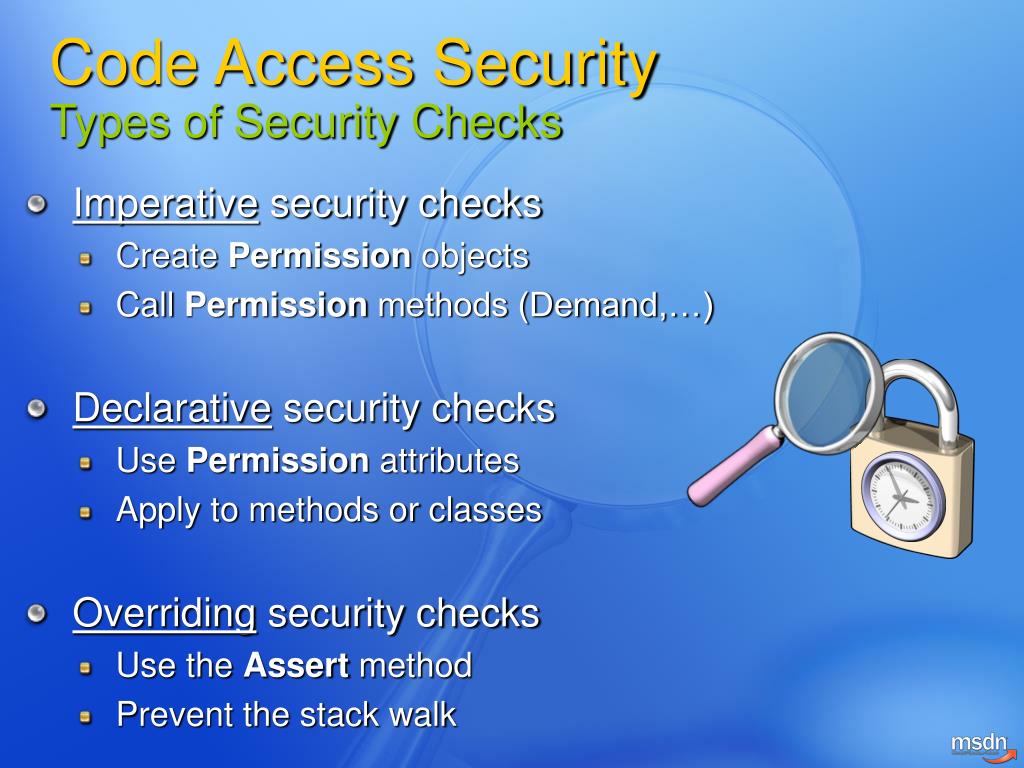 Code Access Security
Types of Security Checks

Imperative security checks
Create Permission objects
Call Permission methods (Demand,…)

Declarative security checks
Use Permission attributes
Apply to methods or classes

Overriding security checks
Use the Assert method
Prevent the stack walk

msdn